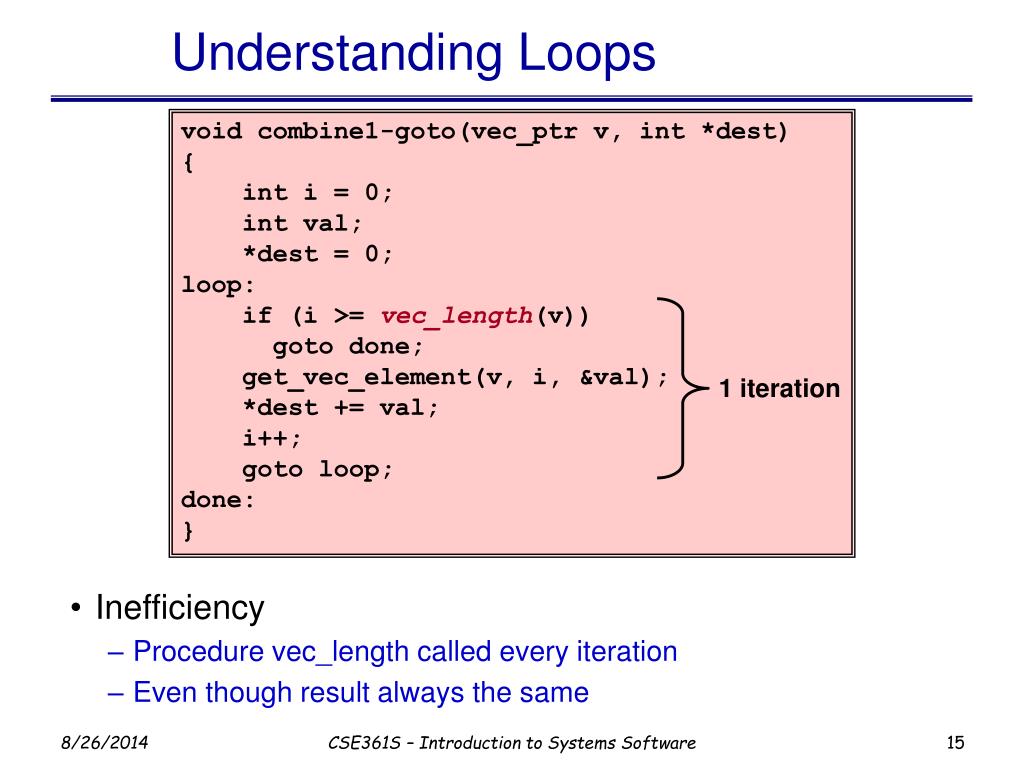 Understanding Loops

void combine1-goto(vec_ptr v, int *dest)
{
    int i = 0;
    int val;
    *dest = 0;
loop:
    if (i >= vec_length(v))
      goto done;
    get_vec_element(v, i, &val);
    *dest += val;
    i++;
    goto loop;
done:
}

1 iteration

• Inefficiency
– Procedure vec_length called every iteration
– Even though result always the same

8/26/2014
CSE361S – Introduction to Systems Software
15